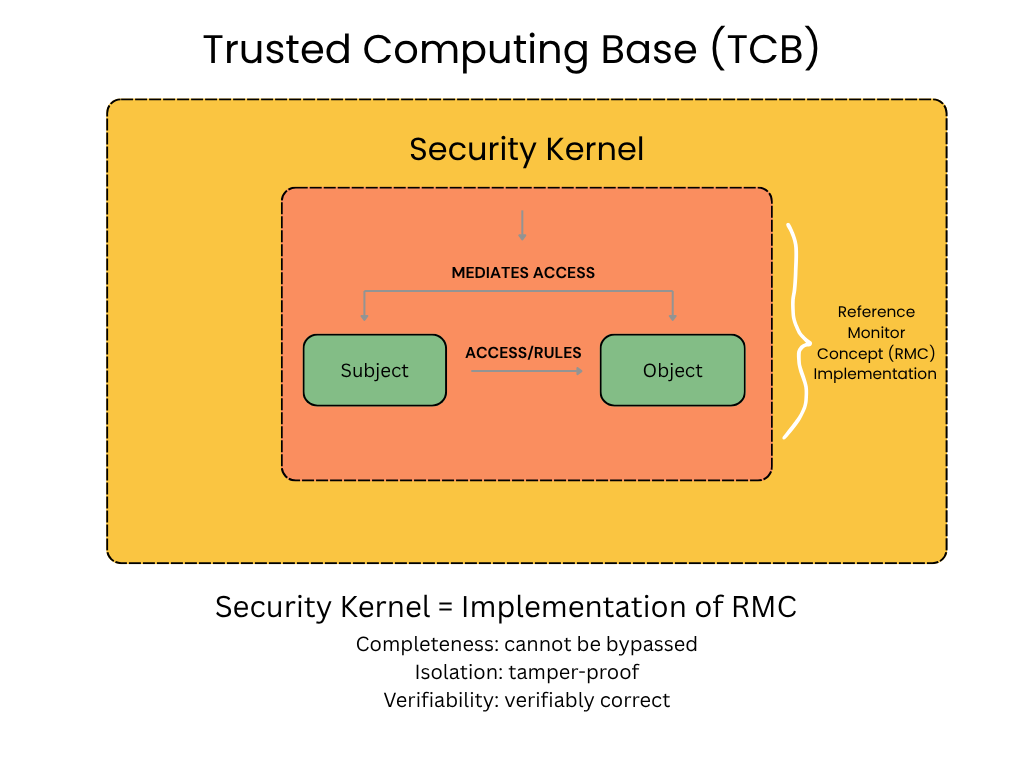 Trusted Computing Base (TCB)

Security Kernel

MEDIATES ACCESS

Subject

ACCESS/RULES

Object

Reference Monitor Concept (RMC) Implementation

Security Kernel = Implementation of RMC

Completeness: cannot be bypassed
Isolation: tamper-proof
Verifiability: verifiably correct